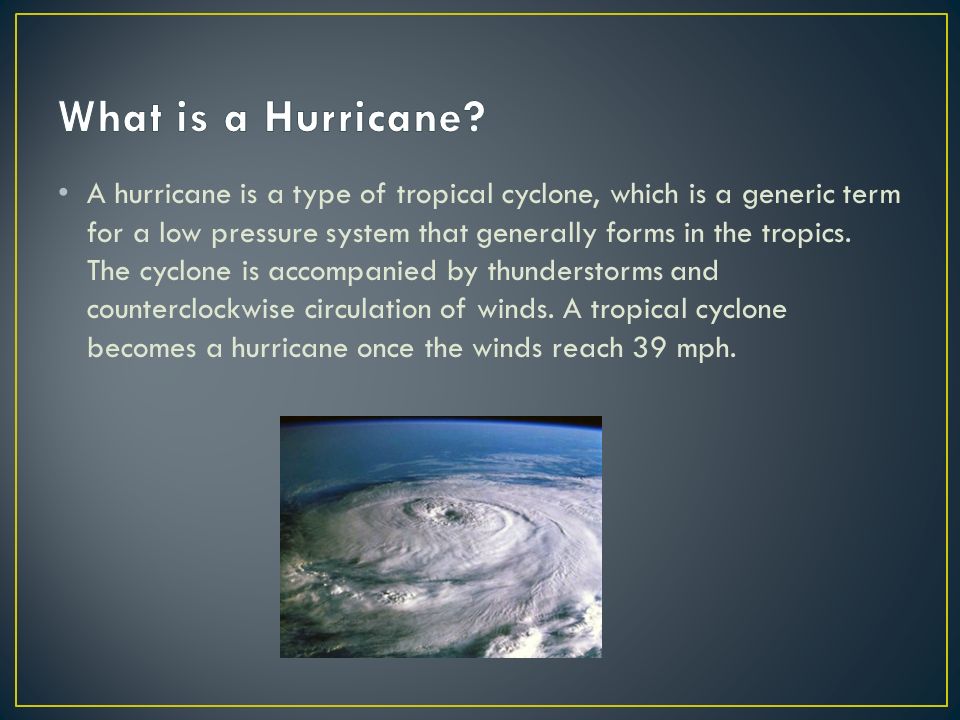 What is a Hurricane?

• A hurricane is a type of tropical cyclone, which is a generic term for a low pressure system that generally forms in the tropics. The cyclone is accompanied by thunderstorms and counterclockwise circulation of winds. A tropical cyclone becomes a hurricane once the winds reach 39 mph.